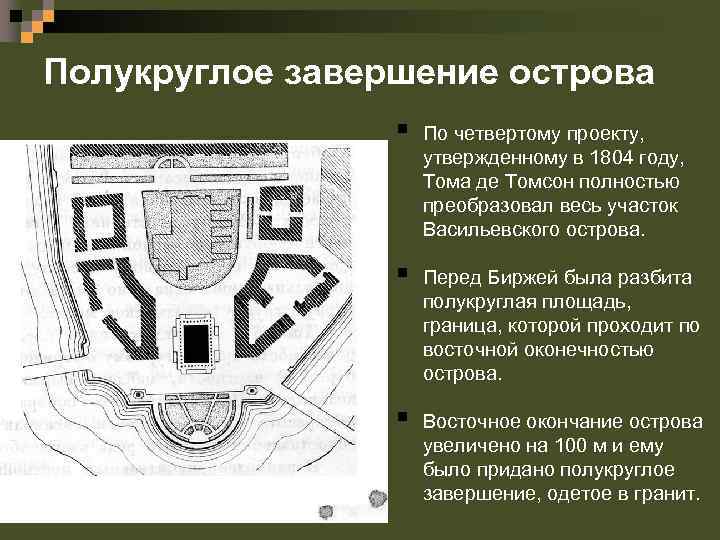 Полукруглое завершение острова

По четвертому проекту, утвержденному в 1804 году, Тома де Томсон полностью преобразовал весь участок Васильевского острова.

Перед Биржей была разбита полукруглая площадь, граница, которой проходит по восточной оконечностью острова.

Восточное окончание острова увеличено на 100 м и ему было придано полукруглое завершение, одетое в гранит.